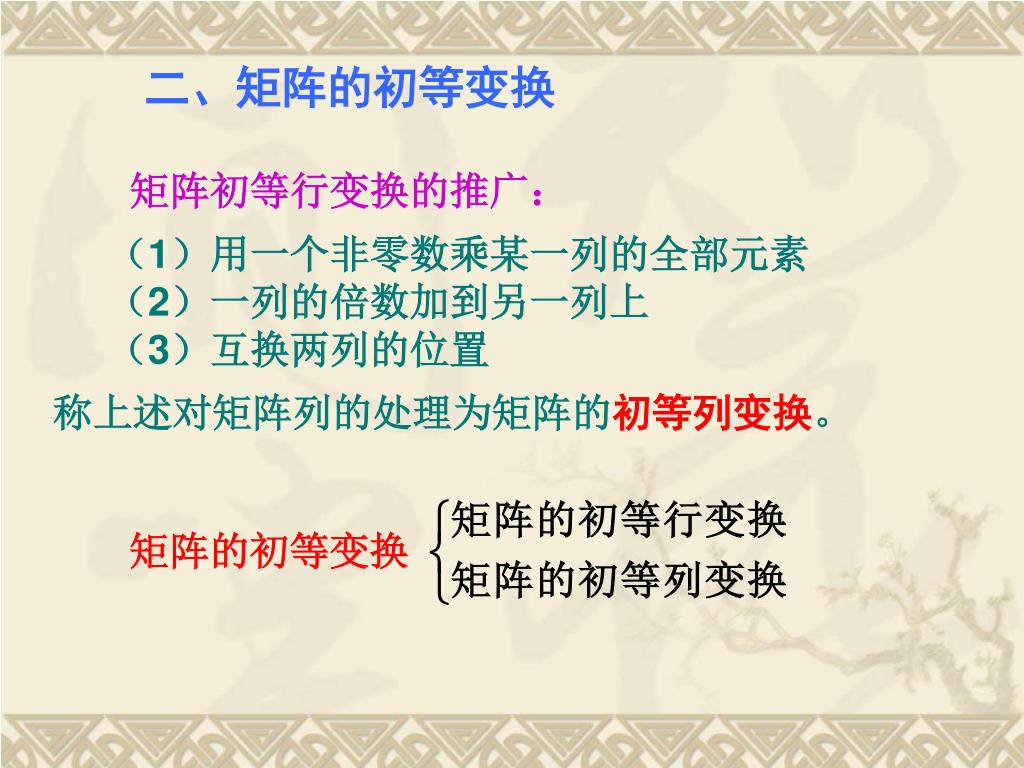 二、矩阵的初等变换

矩阵初等行变换的推广：

（1）用一个非零数乘某一列的全部元素
（2）一列的倍数加到另一列上
（3）互换两列的位置

称上述对矩阵列的处理为矩阵的初等列变换。

矩阵的初等变换 $\begin{cases} \text{矩阵的初等行变换} \\ \text{矩阵的初等列变换} \end{cases}$